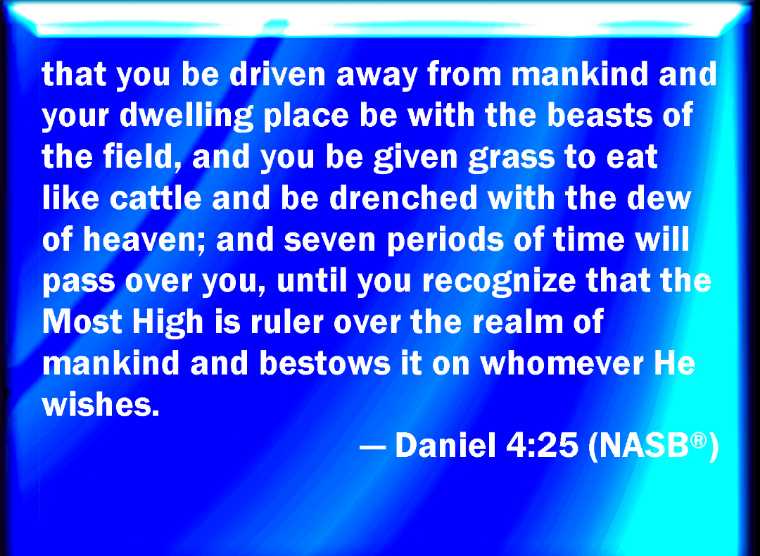 that you be driven away from mankind and your dwelling place be with the beasts of the field, and you be given grass to eat like cattle and be drenched with the dew of heaven; and seven periods of time will pass over you, until you recognize that the Most High is ruler over the realm of mankind and bestows it on whomever He wishes.

— Daniel 4:25 (NASB®)